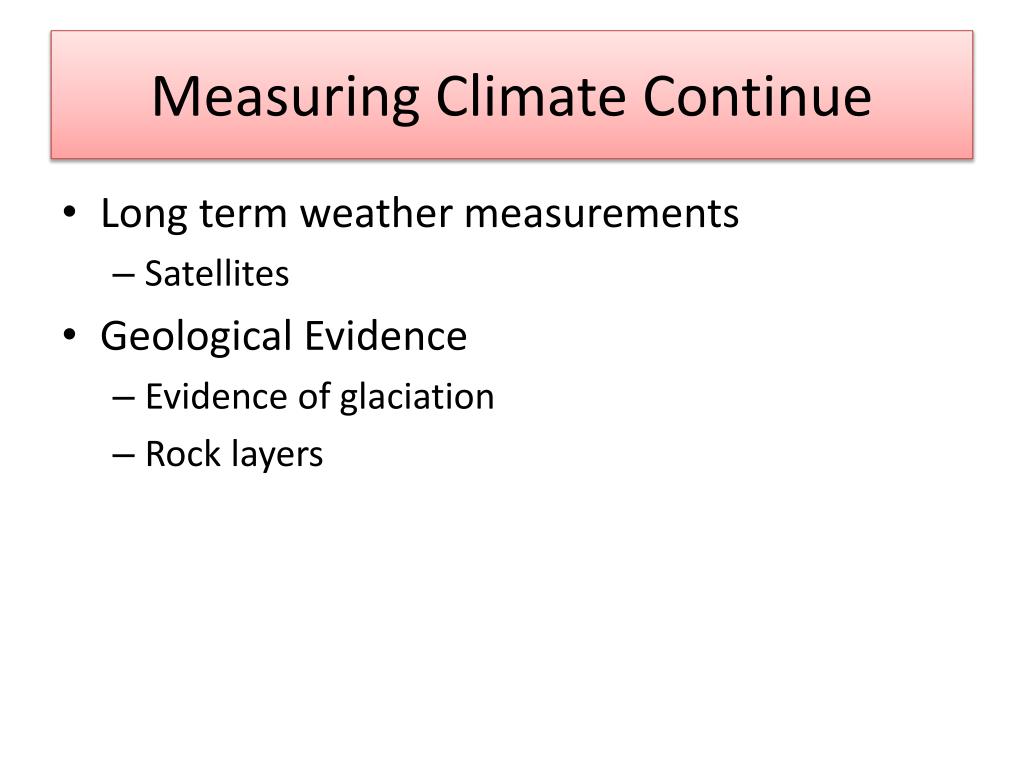 Measuring Climate Continue

• Long term weather measurements
– Satellites
• Geological Evidence
– Evidence of glaciation
– Rock layers